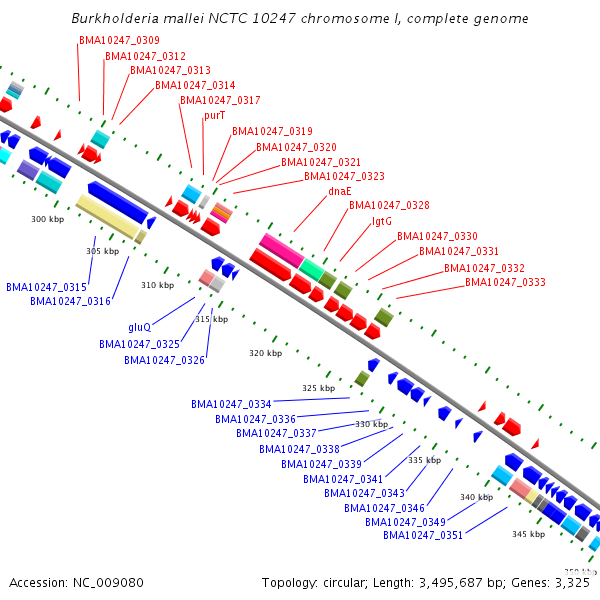 Burkholderia mallei NCTC 10247 chromosome I, complete genome

BMA10247_0309
BMA10247_0312
BMA10247_0313
BMA10247_0314
BMA10247_0317
purT
BMA10247_0319
BMA10247_0320
BMA10247_0321
BMA10247_0323
dnaE
BMA10247_0328
lgtG
BMA10247_0330
BMA10247_0331
BMA10247_0332
BMA10247_0333

300 kbp
305 kbp
310 kbp
315 kbp
320 kbp
325 kbp
330 kbp
335 kbp
340 kbp
345 kbp
350 kbp

BMA10247_0315
BMA10247_0316
gluQ
BMA10247_0325
BMA10247_0326

BMA10247_0334
BMA10247_0336
BMA10247_0337
BMA10247_0338
BMA10247_0339
BMA10247_0341
BMA10247_0343
BMA10247_0346
BMA10247_0349
BMA10247_0351

Accession: NC_009080
Topology: circular; Length: 3,495,687 bp; Genes: 3,325